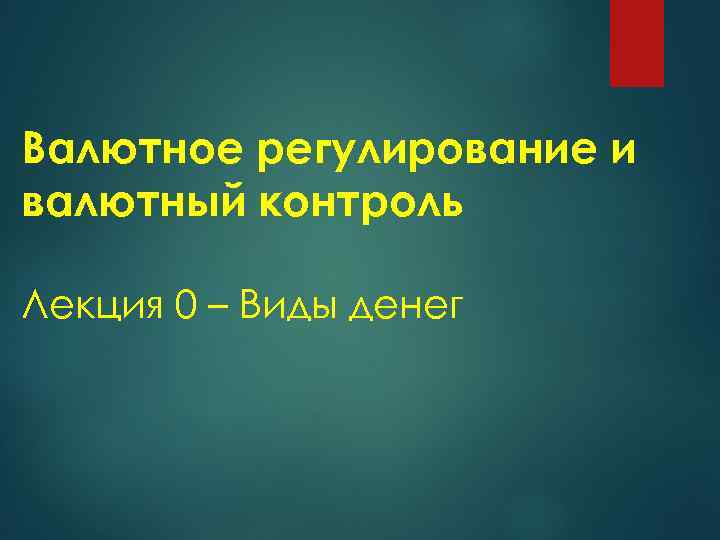 Валютное регулирование и валютный контроль

Лекция 0 – Виды денег